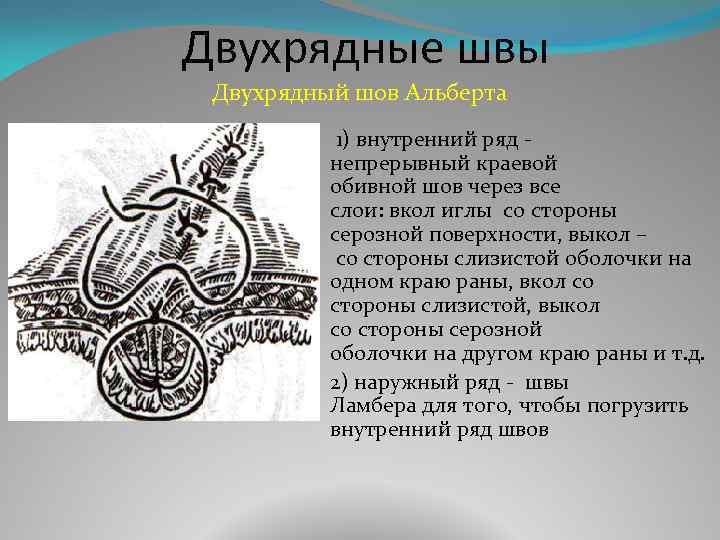 Двухрядные швы

Двухрядный шов Альберта

1) внутренний ряд - непрерывный краевой обивной шов через все слои: вкол иглы со стороны серозной поверхности, выкол – со стороны слизистой оболочки на одном краю раны, вкол со стороны слизистой, выкол со стороны серозной оболочки на другом краю раны и т.д.

2) наружный ряд - швы Ламбера для того, чтобы погрузить внутренний ряд швов